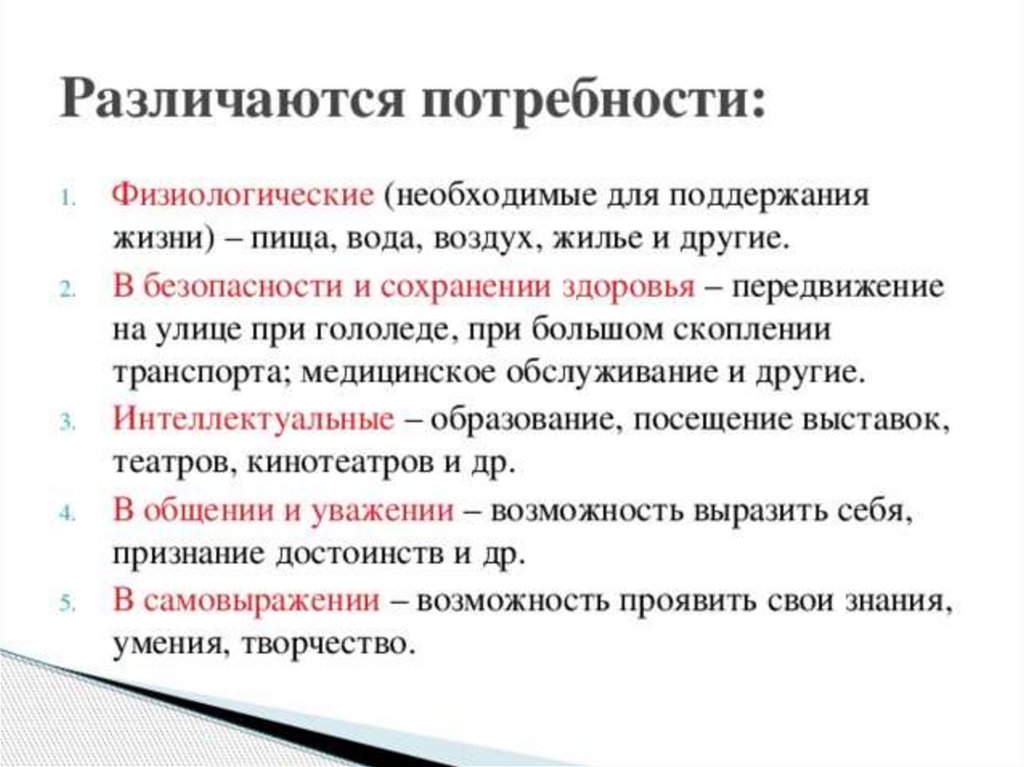 Различаются потребности:

1. Физиологические (необходимые для поддержания жизни) – пища, вода, воздух, жилье и другие.
2. В безопасности и сохранении здоровья – передвижение на улице при гололеде, при большом скоплении транспорта; медицинское обслуживание и другие.
3. Интеллектуальные – образование, посещение выставок, театров, кинотеатров и др.
4. В общении и уважении – возможность выразить себя, признание достоинств и др.
5. В самовыражении – возможность проявить свои знания, умения, творчество.